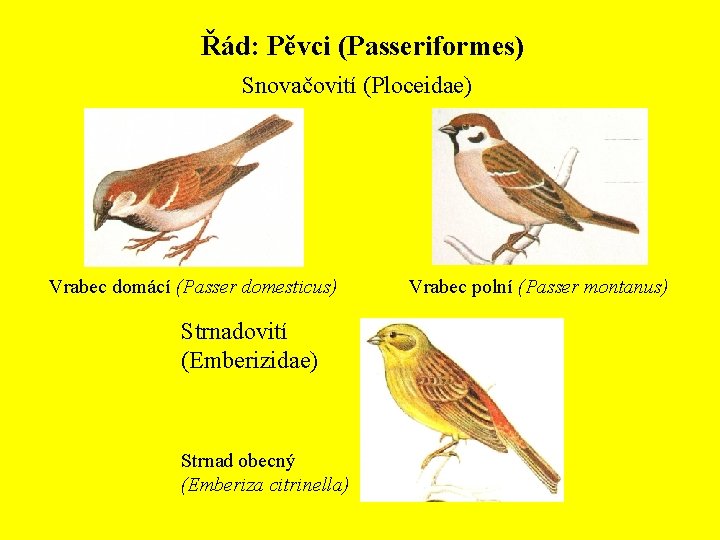 Řád: Pěvci (Passeriformes)

Snovačovití (Ploceidae)

Vrabec domácí (Passer domesticus)

Vrabec polní (Passer montanus)

Strnadovití (Emberizidae)

Strnad obecný (Emberiza citrinella)